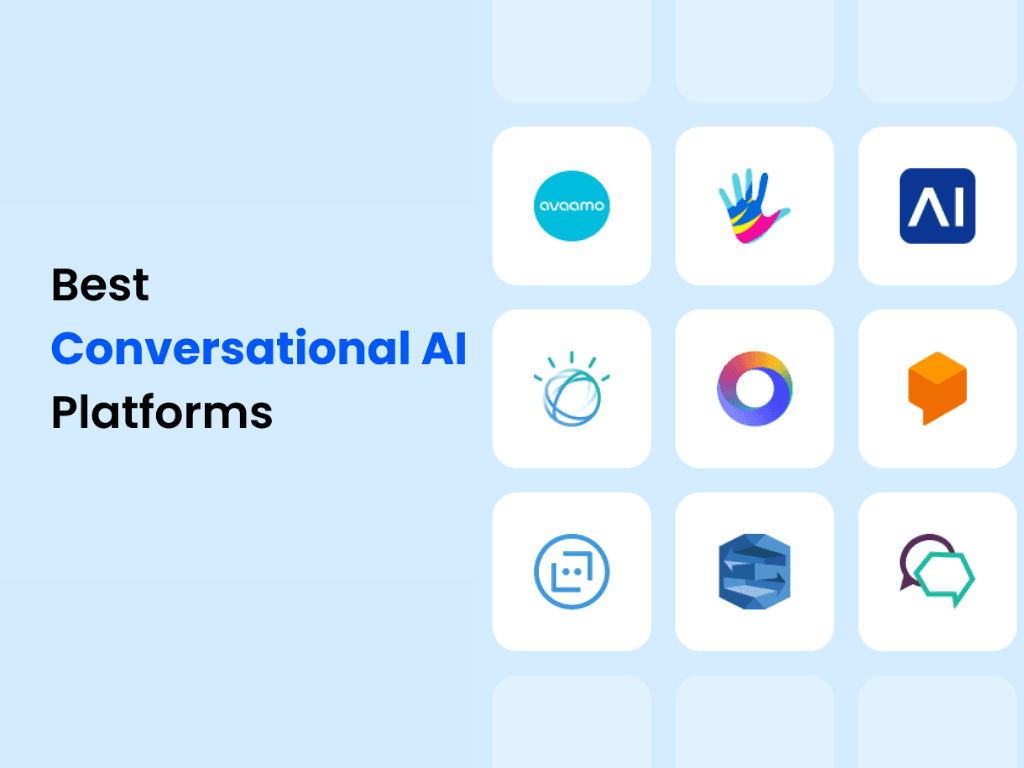 Best
Conversational AI
Platforms

avaamo

AI